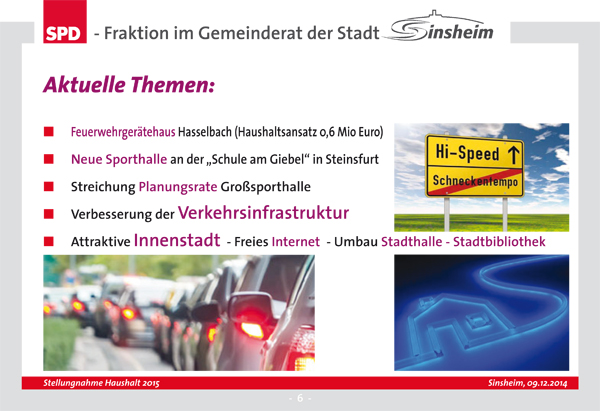 SPD - Fraktion im Gemeinderat der Stadt Sinsheim

Aktuelle Themen:

■ Feuerwehrgerätehaus Hasselbach (Haushaltsansatz 0,6 Mio Euro)
■ Neue Sporthalle an der „Schule am Giebel“ in Steinsfurt
■ Streichung Planungsrate Großsporthalle
■ Verbesserung der Verkehrsinfrastruktur
■ Attraktive Innenstadt - Freies Internet - Umbau Stadthalle - Stadtbibliothek

Hi-Speed ↑
Schneckentempo

Stellungnahme Haushalt 2015
Sinsheim, 09.12.2014

- 6 -